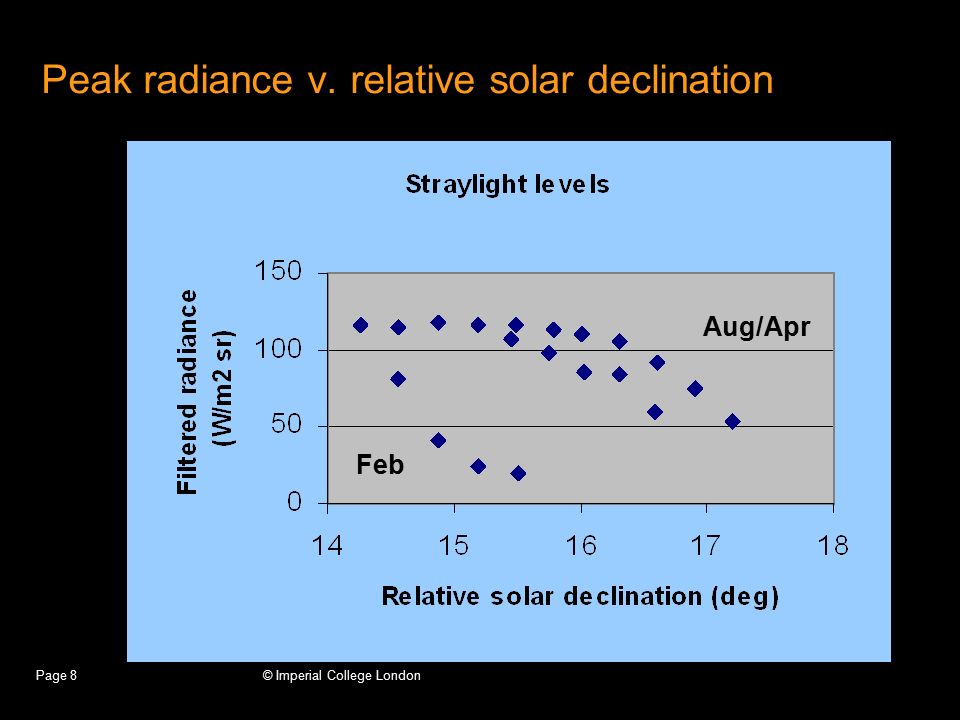 Peak radiance v. relative solar declination

Straylight levels

Filtered radiance (W/m2 sr)

150
100
50
0

Aug/Apr

Feb

14
15
16
17
18

Relative solar declination (deg)

Page 8

© Imperial College London